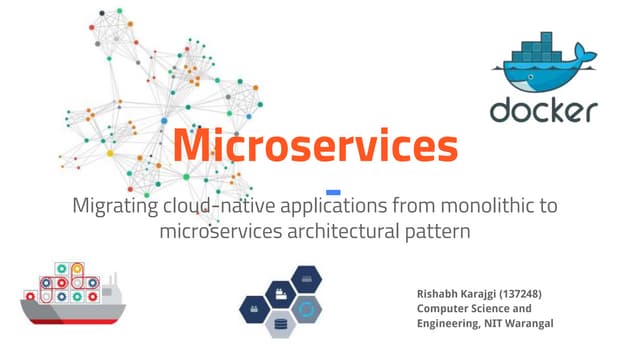 docker

Microservices

Migrating cloud-native applications from monolithic to microservices architectural pattern

Rishabh Karajgi (137248)
Computer Science and Engineering, NIT Warangal